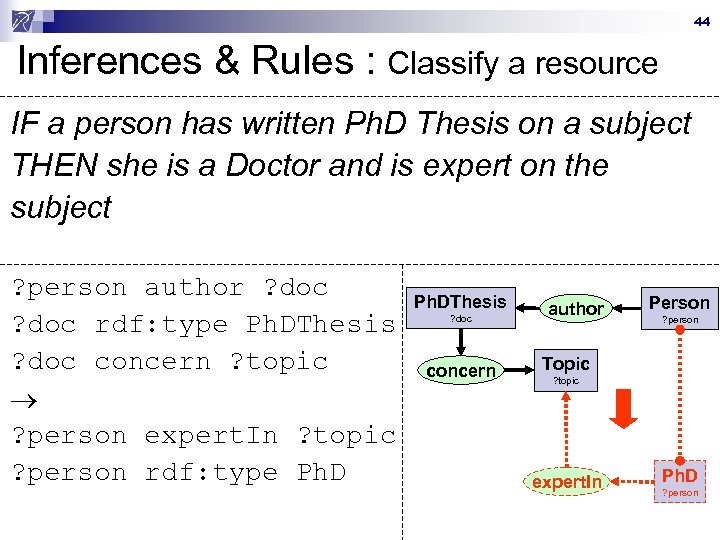 44

Inferences & Rules : Classify a resource

IF a person has written PhD Thesis on a subject THEN she is a Doctor and is expert on the subject

?person author ?doc
?doc rdf:type PhDThesis
?doc concern ?topic
$\rightarrow$
?person expertIn ?topic
?person rdf:type PhD

PhDThesis
?doc
author
Person
?person
concern
Topic
?topic
expertIn
PhD
?person